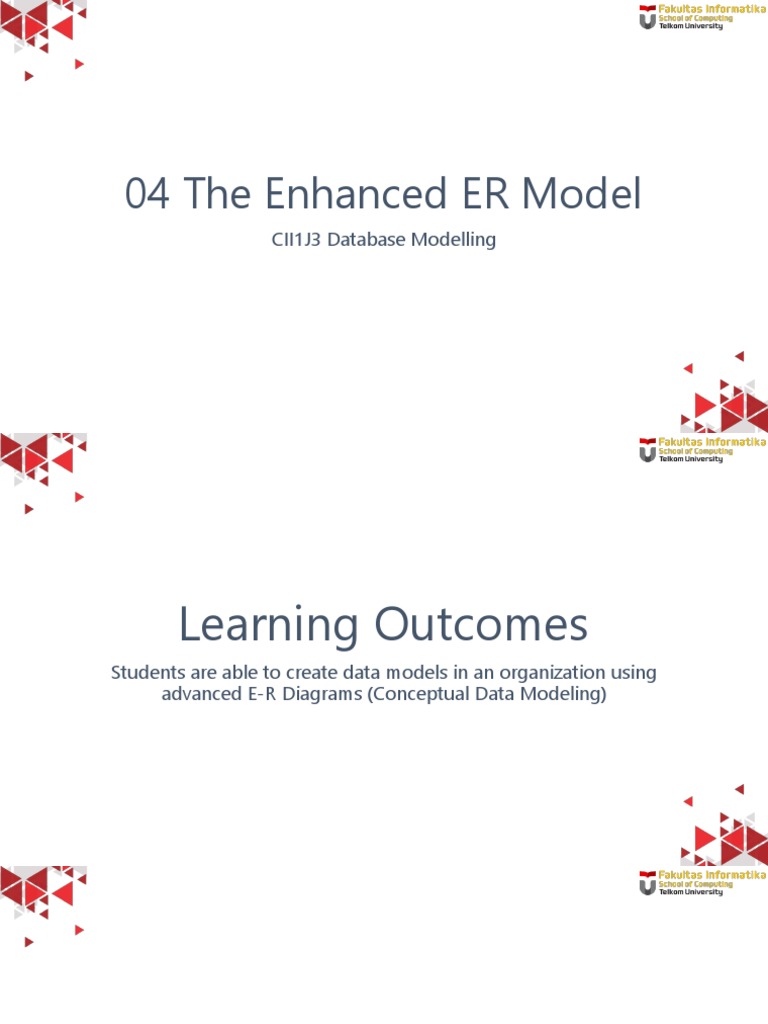 Fakultas Informatika
School of Computing
Telkom University

04 The Enhanced ER Model

CII1J3 Database Modelling

Fakultas Informatika
School of Computing
Telkom University

Learning Outcomes

Students are able to create data models in an organization using advanced E-R Diagrams (Conceptual Data Modeling)

Fakultas Informatika
School of Computing
Telkom University